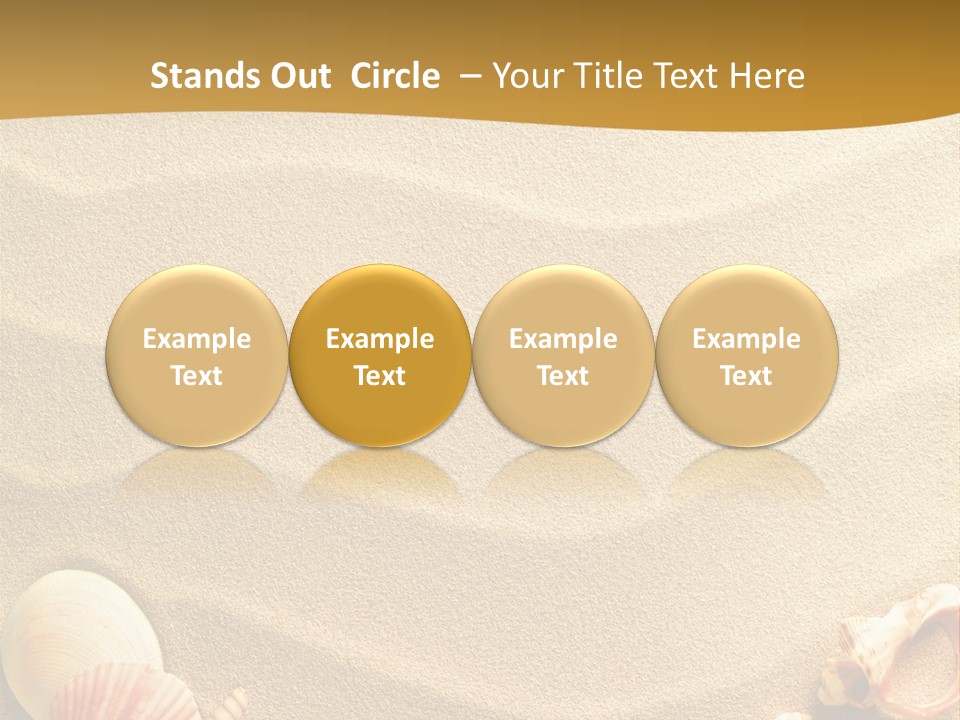 Stands Out Circle – Your Title Text Here

Example Text

Example Text

Example Text

Example Text